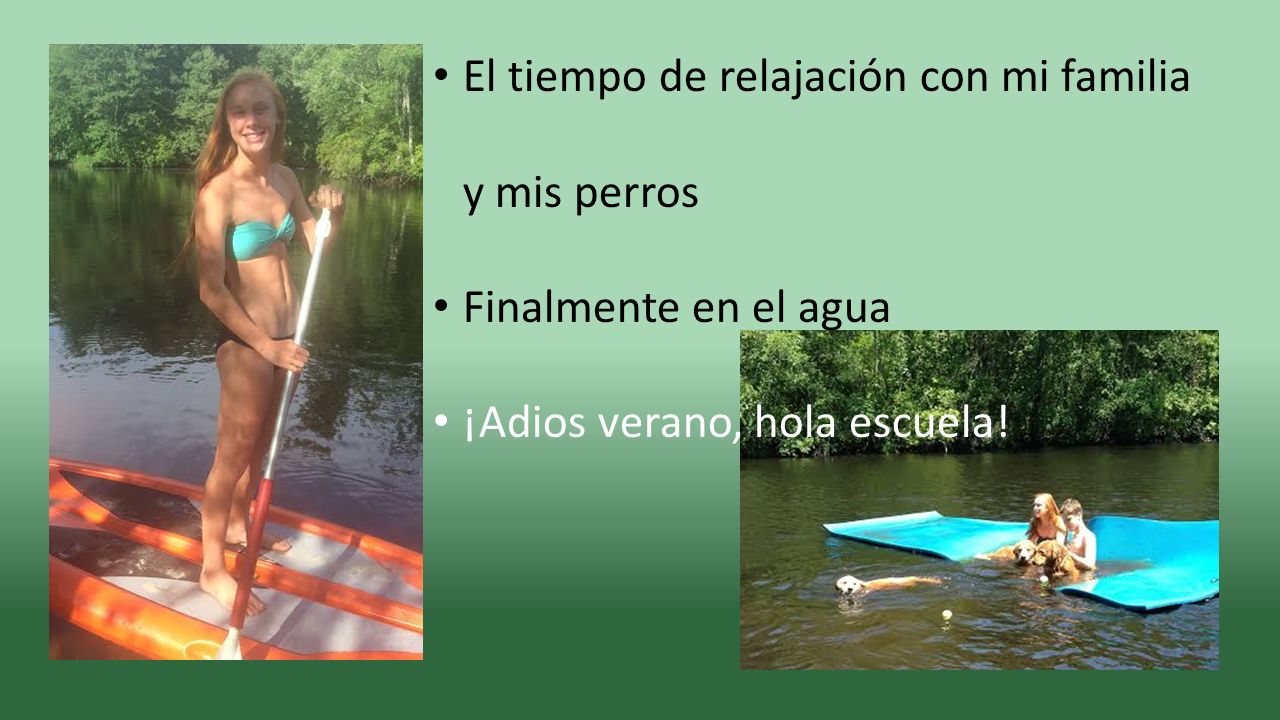 • El tiempo de relajación con mi familia y mis perros

• Finalmente en el agua

• ¡Adios verano, hola escuela!